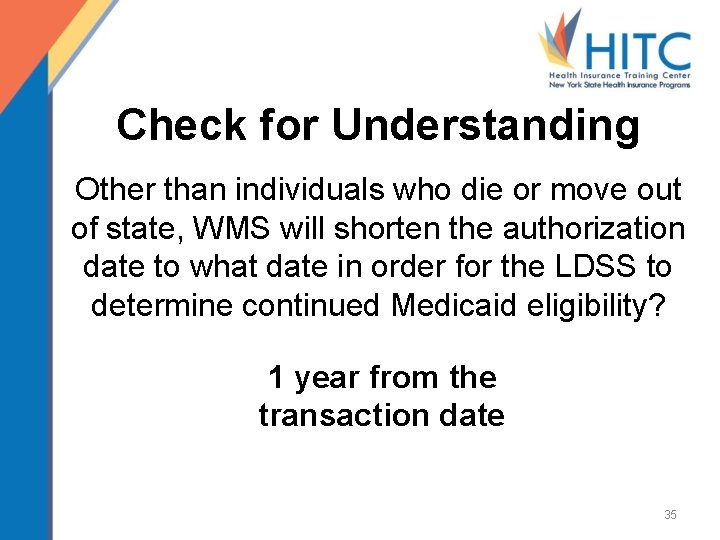 HITC
Health Insurance Training Center
New York State Health Insurance Programs

Check for Understanding

Other than individuals who die or move out of state, WMS will shorten the authorization date to what date in order for the LDSS to determine continued Medicaid eligibility?

1 year from the transaction date

35